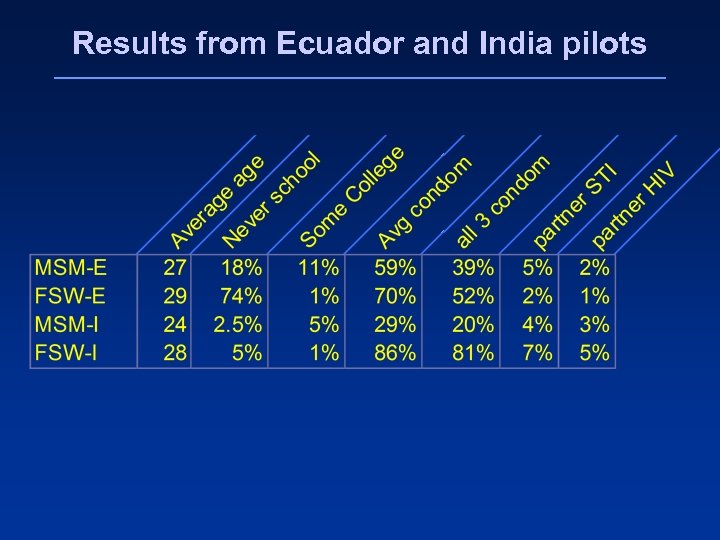 Results from Ecuador and India pilots

|  | Average age | Never school | Some College | Avg condom | all 3 condom | partner STI | partner HIV |
|---|---|---|---|---|---|---|---|
| MSM-E | 27 | 18% | 11% | 59% | 39% | 5% | 2% |
| FSW-E | 29 | 74% | 1% | 70% | 52% | 2% | 1% |
| MSM-I | 24 | 2.5% | 5% | 29% | 20% | 4% | 3% |
| FSW-I | 28 | 5% | 1% | 86% | 81% | 7% | 5% |